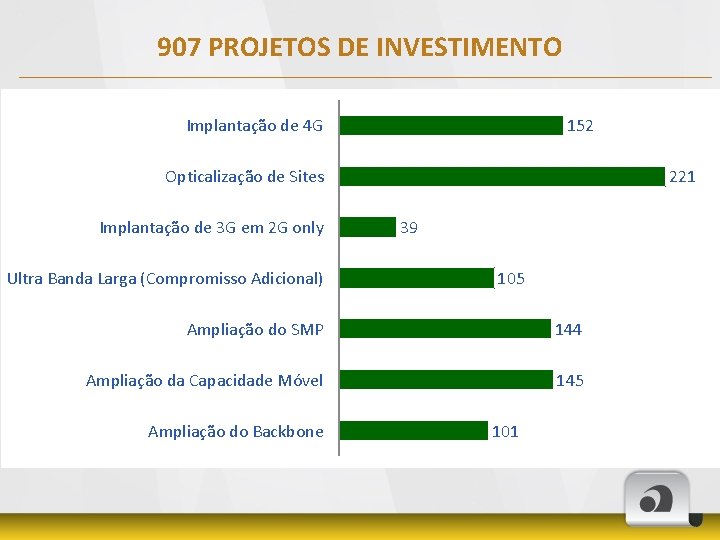 907 PROJETOS DE INVESTIMENTO

Implantação de 4G 152
Opticalização de Sites 221
Implantação de 3G em 2G only 39
Ultra Banda Larga (Compromisso Adicional) 105
Ampliação do SMP 144
Ampliação da Capacidade Móvel 145
Ampliação do Backbone 101